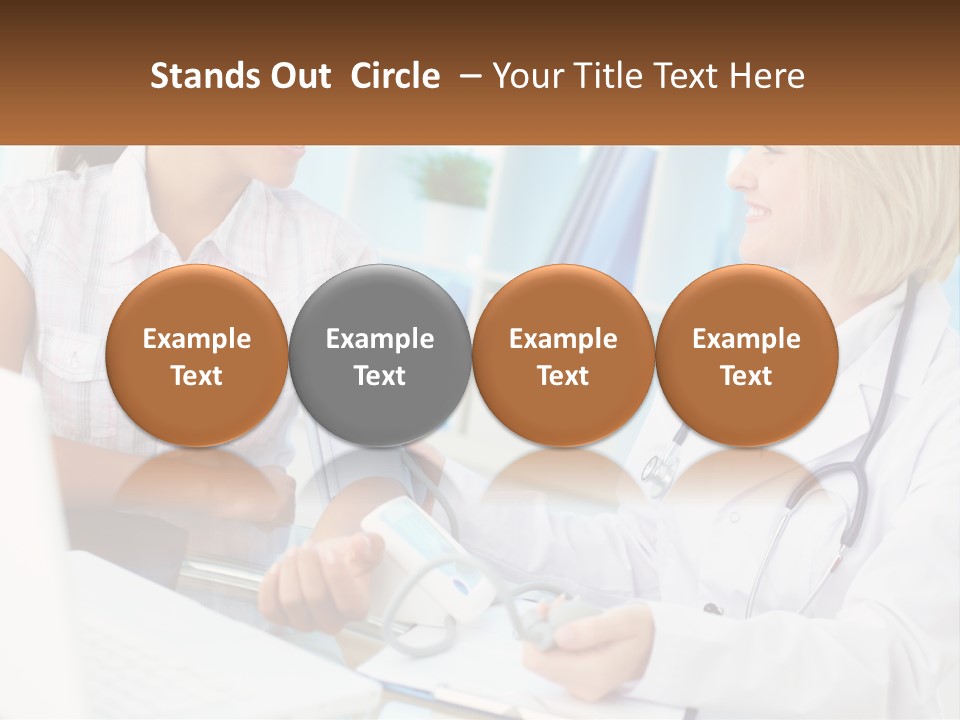 Stands Out  Circle  – Your Title Text Here

Example Text

Example Text

Example Text

Example Text